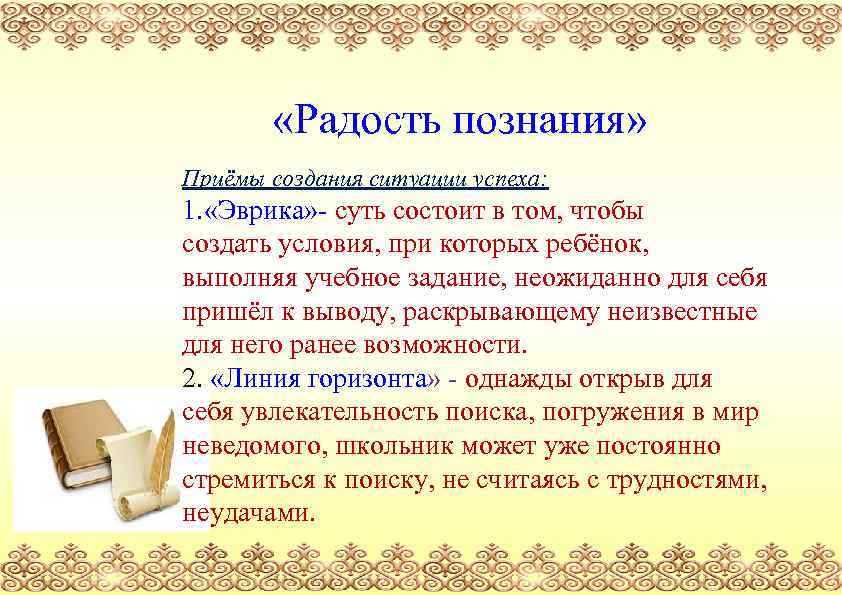 «Радость познания»

Приёмы создания ситуации успеха:
1.«Эврика»- суть состоит в том, чтобы создать условия, при которых ребёнок, выполняя учебное задание, неожиданно для себя пришёл к выводу, раскрывающему неизвестные для него ранее возможности.
2. «Линия горизонта» - однажды открыв для себя увлекательность поиска, погружения в мир неведомого, школьник может уже постоянно стремиться к поиску, не считаясь с трудностями, неудачами.